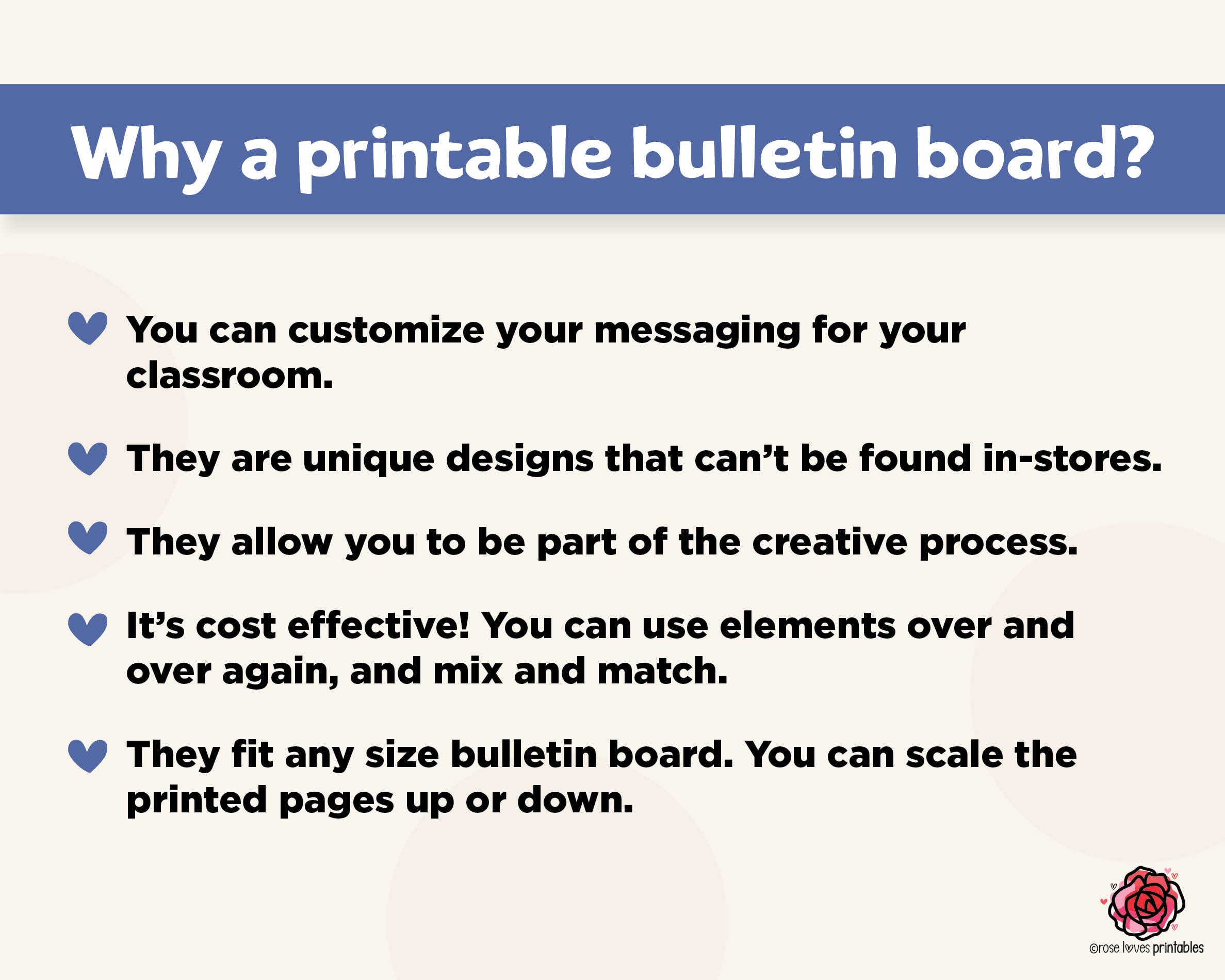 Why a printable bulletin board?

You can customize your messaging for your classroom.

They are unique designs that can't be found in-stores.

They allow you to be part of the creative process.

It's cost effective! You can use elements over and over again, and mix and match.

They fit any size bulletin board. You can scale the printed pages up or down.

©rose loves printables